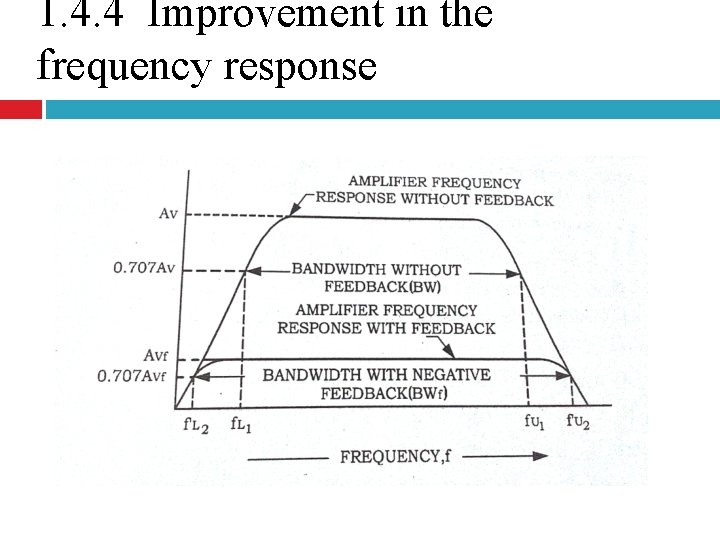 1.4.4 Improvement in the frequency response

AMPLIFIER FREQUENCY RESPONSE WITHOUT FEEDBACK

Av

0.707Av

BANDWIDTH WITHOUT FEEDBACK(BW)

AMPLIFIER FREQUENCY RESPONSE WITH FEEDBACK

Avf

0.707Avf

BANDWIDTH WITH NEGATIVE FEEDBACK(BWf)

$f_{L_2}$ $f_{L_1}$ $f_{U_1}$ $f_{U_2}$

FREQUENCY,f